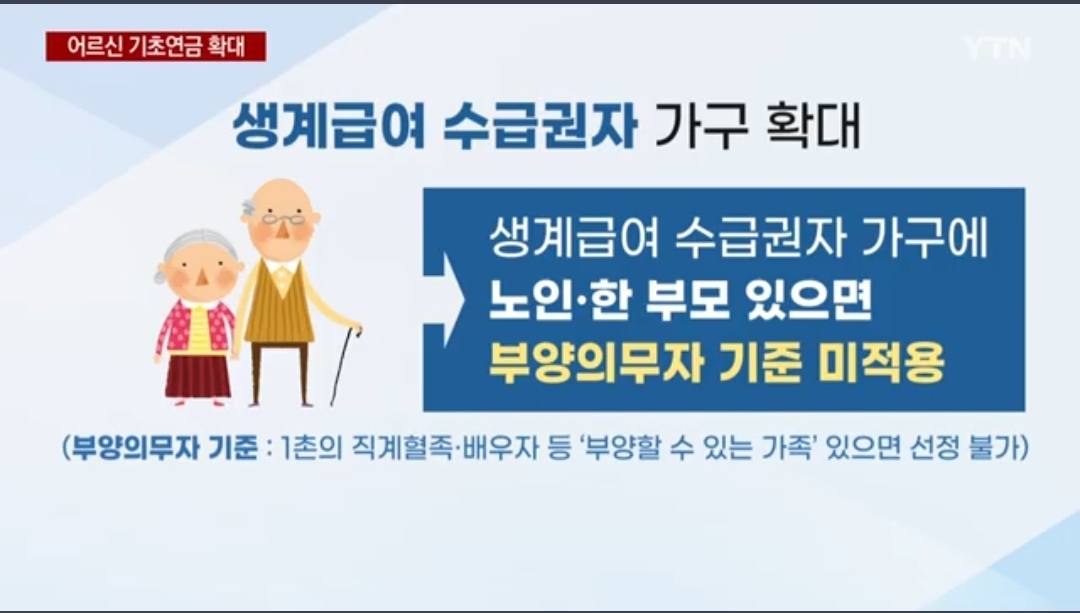 어르신 기초연금 확대

YTN

생계급여 수급권자 가구 확대

생계급여 수급권자 가구에
노인·한 부모 있으면
부양의무자 기준 미적용

(부양의무자 기준 : 1촌의 직계혈족·배우자 등 '부양할 수 있는 가족' 있으면 선정 불가)